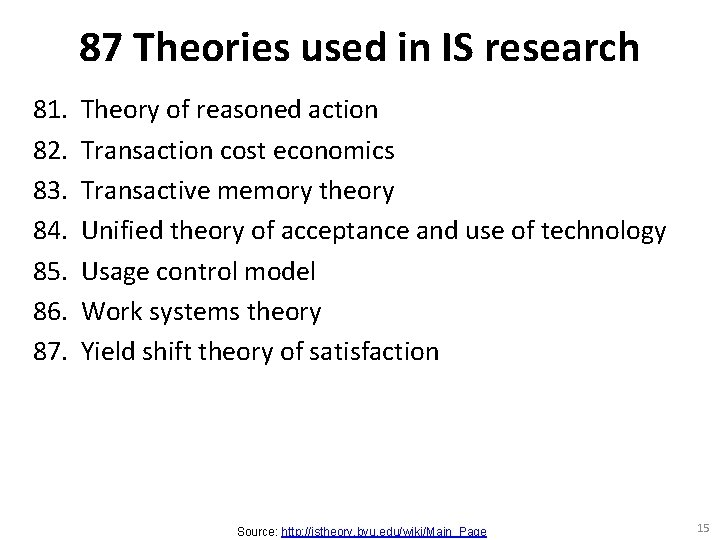 87 Theories used in IS research

81. Theory of reasoned action
82. Transaction cost economics
83. Transactive memory theory
84. Unified theory of acceptance and use of technology
85. Usage control model
86. Work systems theory
87. Yield shift theory of satisfaction

Source: http://istheory.byu.edu/wiki/Main_Page

15